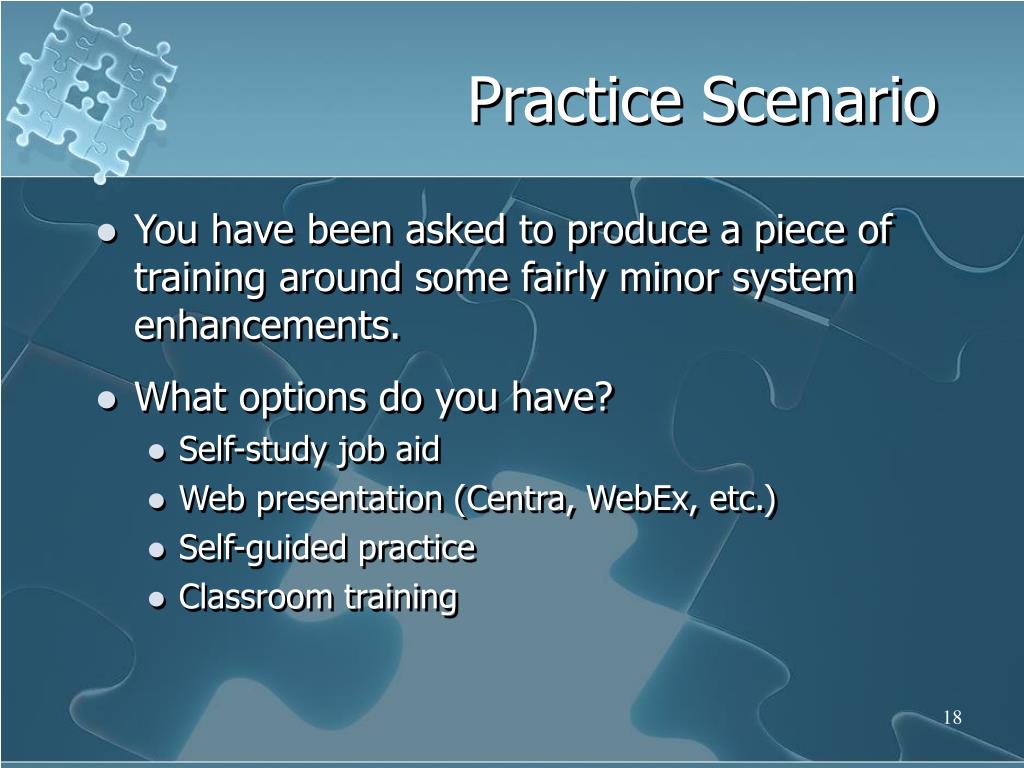 Practice Scenario

- You have been asked to produce a piece of training around some fairly minor system enhancements.
- What options do you have?
  - Self-study job aid
  - Web presentation (Centra, WebEx, etc.)
  - Self-guided practice
  - Classroom training

18